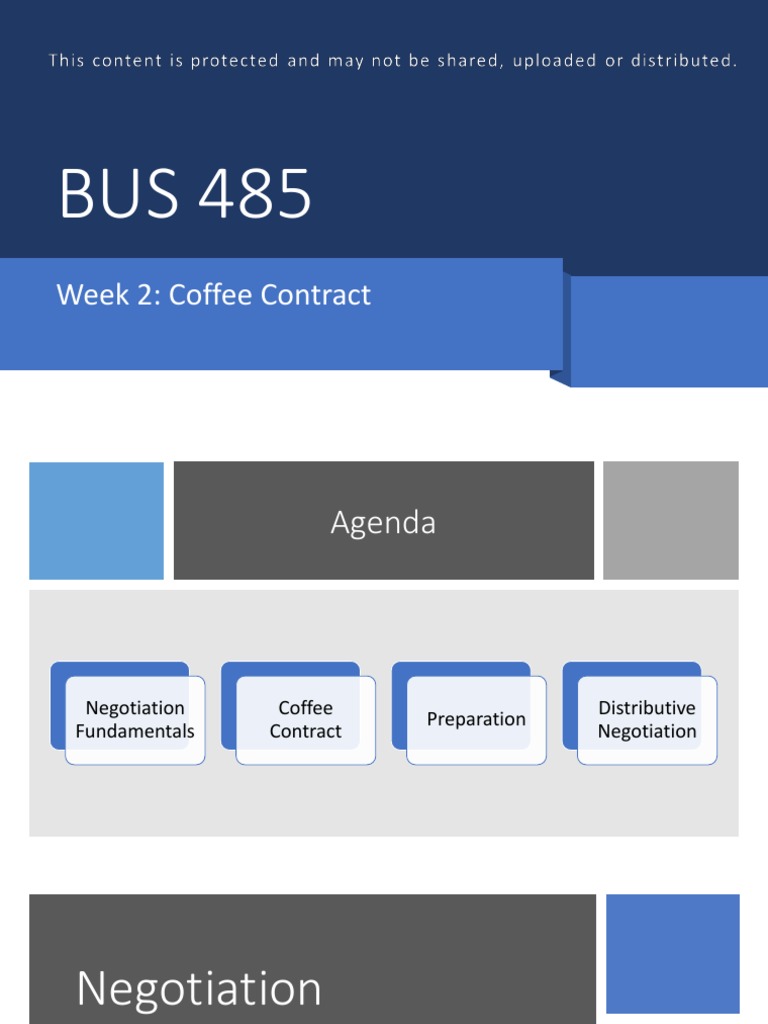 This content is protected and may not be shared, uploaded or distributed.

BUS 485

Week 2: Coffee Contract

Agenda

Negotiation Fundamentals

Coffee Contract

Preparation

Distributive Negotiation

Negotiation